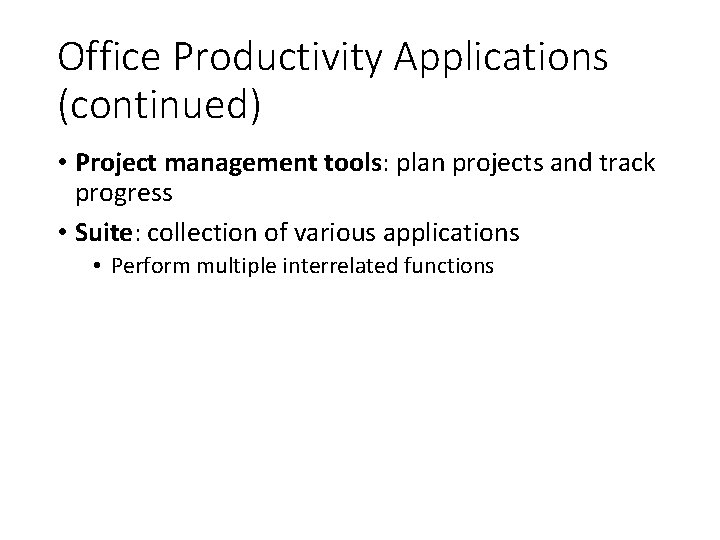 Office Productivity Applications (continued)

• Project management tools: plan projects and track progress

• Suite: collection of various applications

• Perform multiple interrelated functions